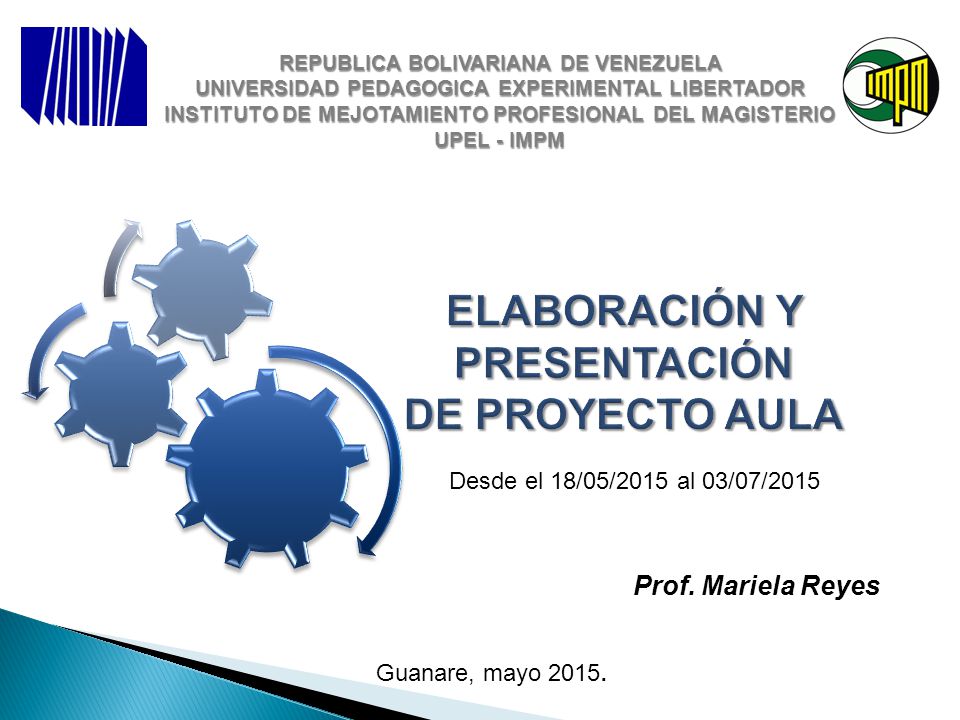 REPUBLICA BOLIVARIANA DE VENEZUELA
UNIVERSIDAD PEDAGOGICA EXPERIMENTAL LIBERTADOR
INSTITUTO DE MEJOTAMIENTO PROFESIONAL DEL MAGISTERIO
UPEL - IMPM

IMPM

ELABORACIÓN Y PRESENTACIÓN DE PROYECTO AULA

Desde el 18/05/2015 al 03/07/2015

Prof. Mariela Reyes

Guanare, mayo 2015.